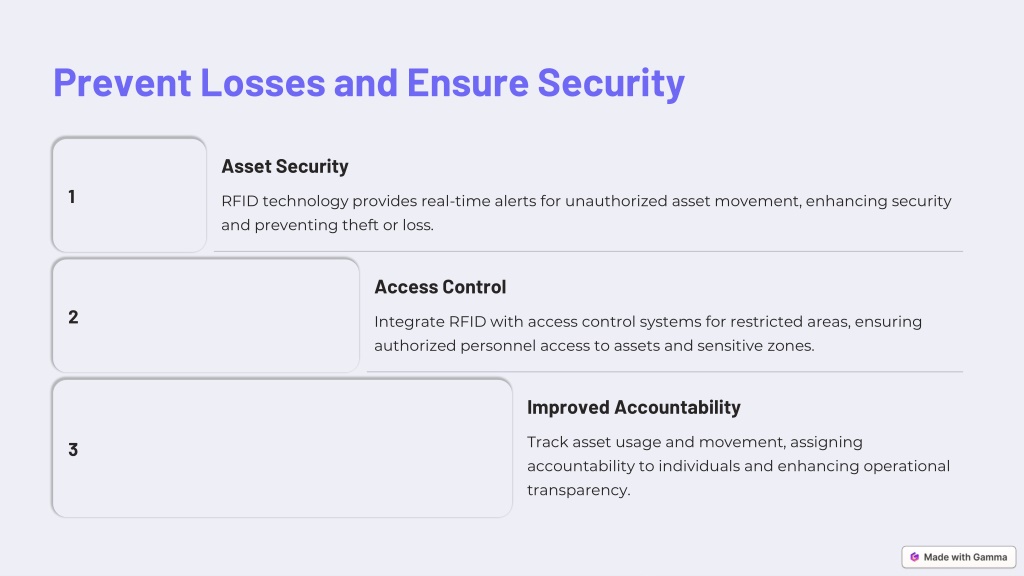 Prevent Losses and Ensure Security

1

Asset Security

RFID technology provides real-time alerts for unauthorized asset movement, enhancing security and preventing theft or loss.

2

Access Control

Integrate RFID with access control systems for restricted areas, ensuring authorized personnel access to assets and sensitive zones.

3

Improved Accountability

Track asset usage and movement, assigning accountability to individuals and enhancing operational transparency.

Made with Gamma